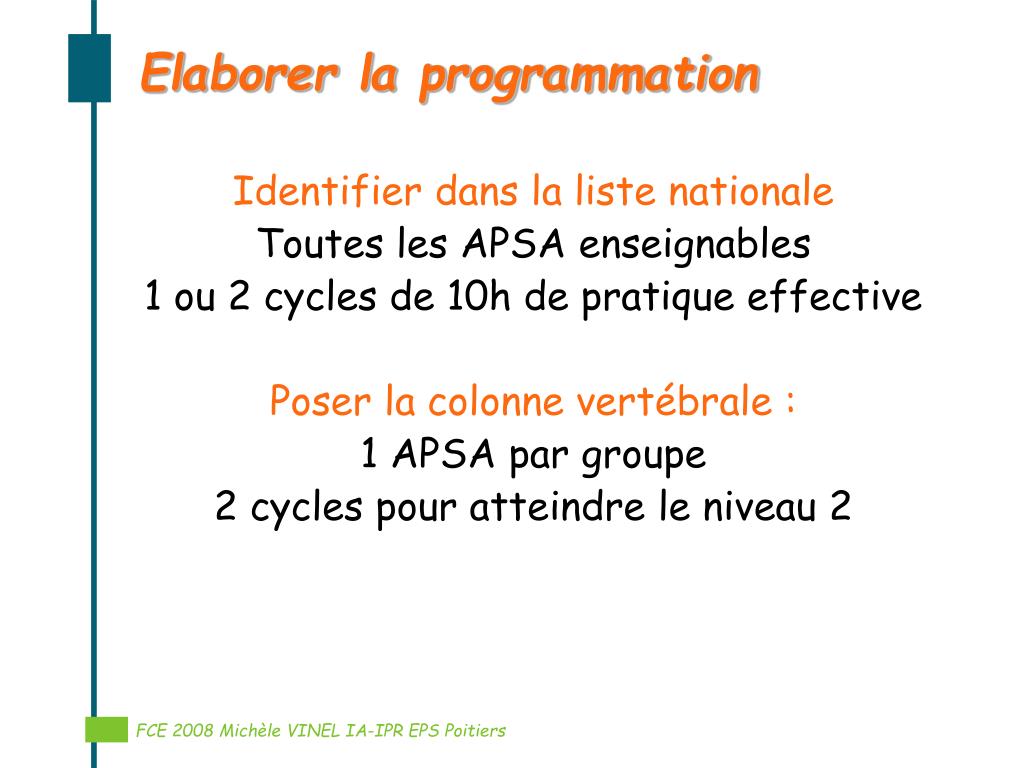 Elaborer la programmation

Identifier dans la liste nationale
Toutes les APSA enseignables
1 ou 2 cycles de 10h de pratique effective

Poser la colonne vertébrale :
1 APSA par groupe
2 cycles pour atteindre le niveau 2

FCE 2008 Michèle VINEL IA-IPR EPS Poitiers